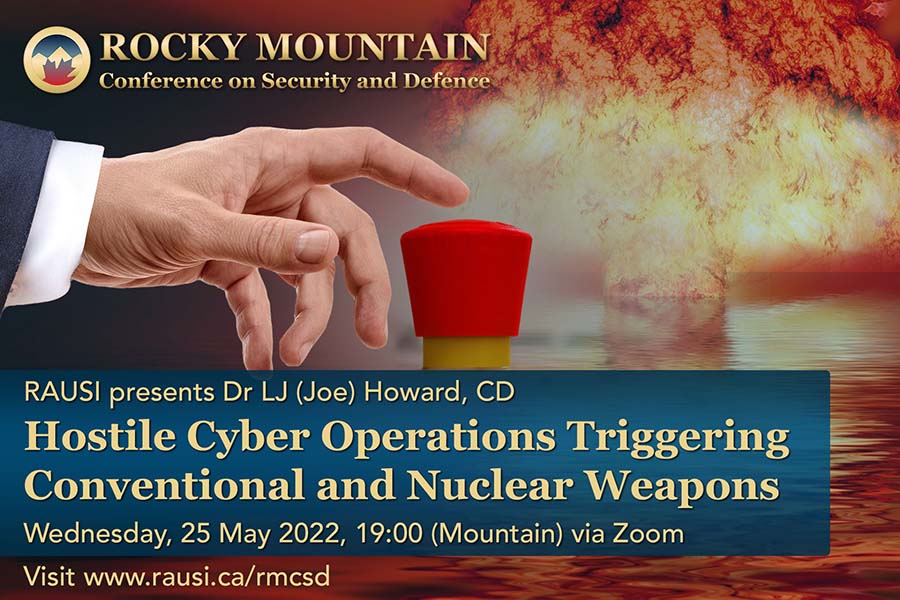 ROCKY MOUNTAIN
Conference on Security and Defence

RAUSI presents Dr LJ (Joe) Howard, CD
Hostile Cyber Operations Triggering Conventional and Nuclear Weapons
Wednesday, 25 May 2022, 19:00 (Mountain) via Zoom

Visit www.rausi.ca/rmcsd